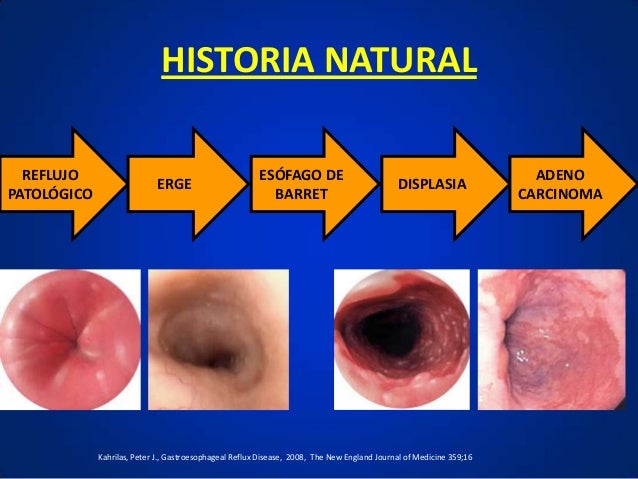 HISTORIA NATURAL

REFLUJO PATOLÓGICO

ERGE

ESÓFAGO DE BARRET

DISPLASIA

ADENO CARCINOMA

Kahrilas, Peter J., Gastroesophageal Reflux Disease, 2008, The New England Journal of Medicine 359;16